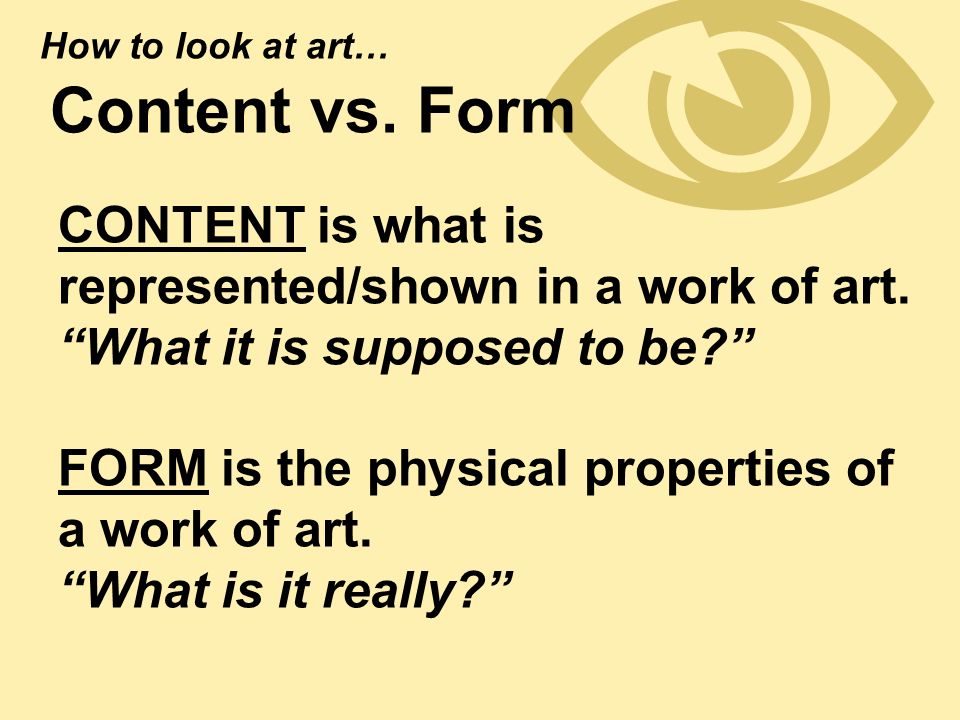 How to look at art…

Content vs. Form

CONTENT is what is represented/shown in a work of art.
“What it is supposed to be?”

FORM is the physical properties of a work of art.
“What is it really?”